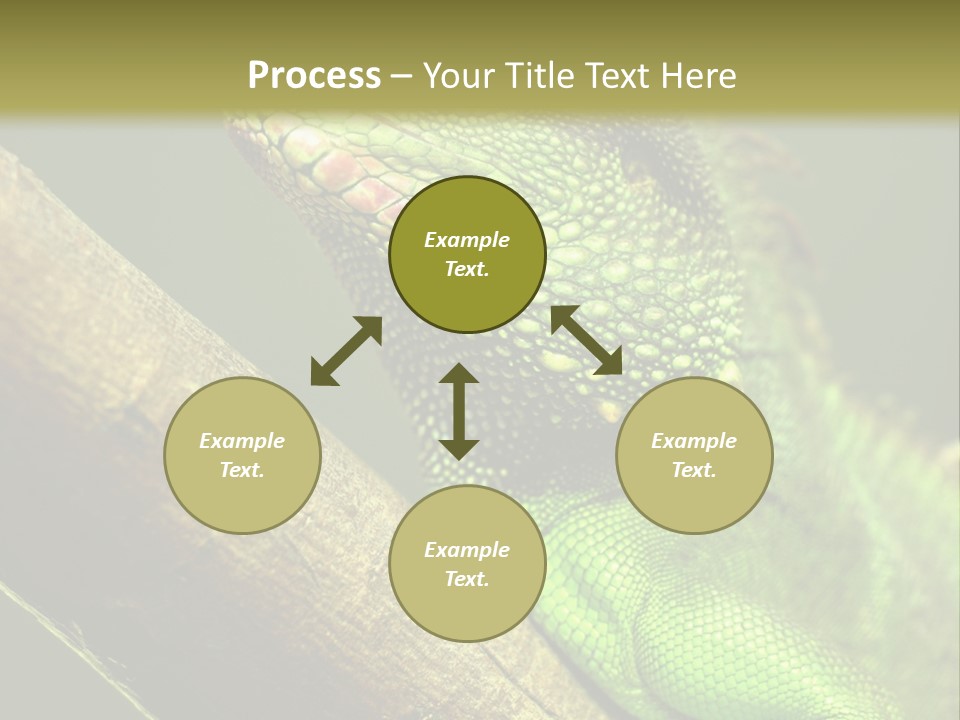 Process – Your Title Text Here

Example Text.

Example Text.

Example Text.

Example Text.